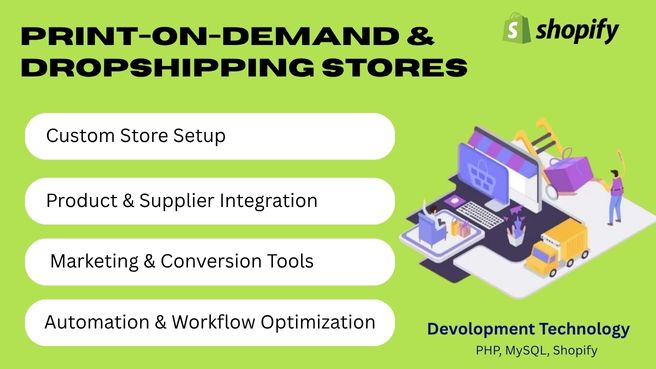 PRINT-ON-DEMAND & DROPSHIPPING STORES

shopify

Custom Store Setup

Product & Supplier Integration

Marketing & Conversion Tools

Automation & Workflow Optimization

Devolopment Technology
PHP, MySQL, Shopify